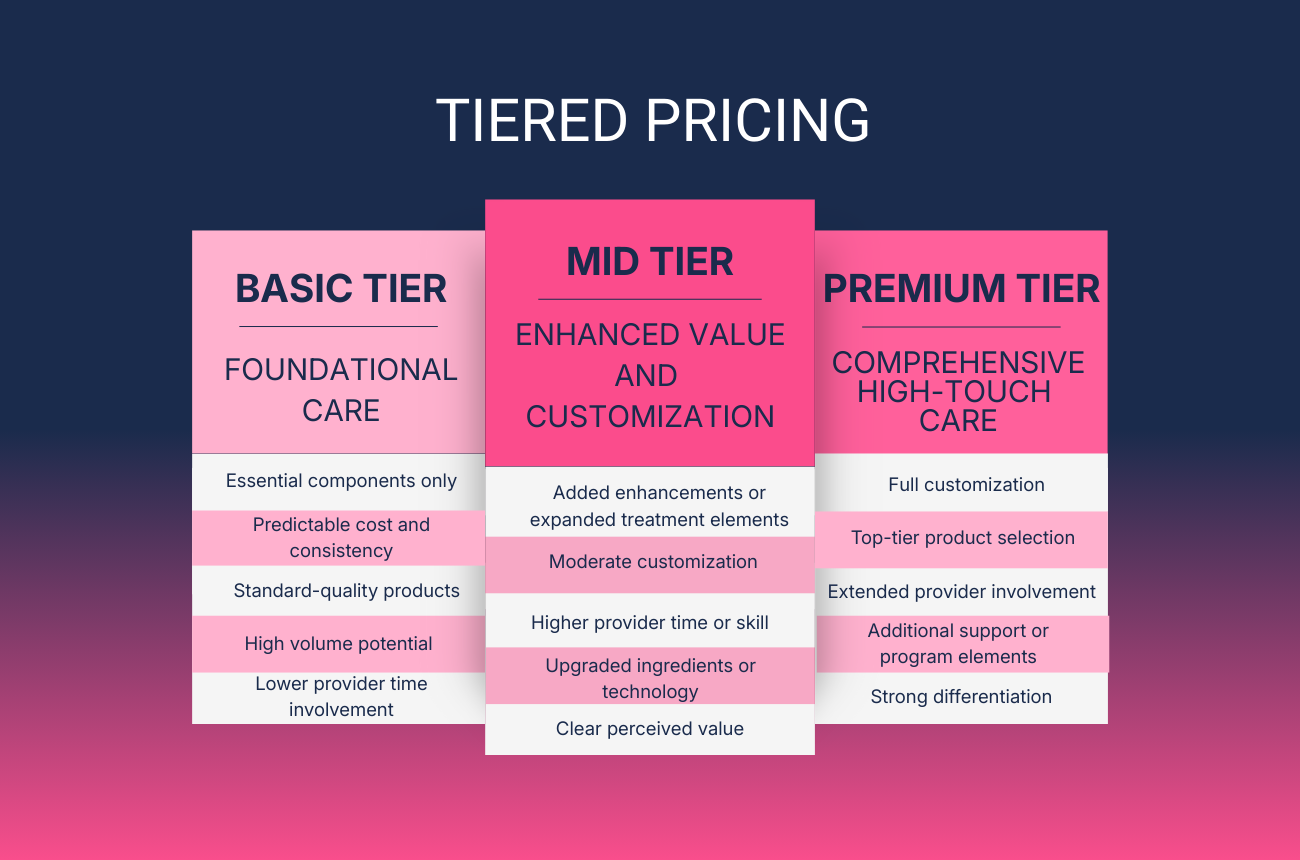 TIERED PRICING

BASIC TIER

FOUNDATIONAL CARE

Essential components only

Predictable cost and consistency

Standard-quality products

High volume potential

Lower provider time involvement

MID TIER

ENHANCED VALUE AND CUSTOMIZATION

Added enhancements or expanded treatment elements

Moderate customization

Higher provider time or skill

Upgraded ingredients or technology

Clear perceived value

PREMIUM TIER

COMPREHENSIVE HIGH-TOUCH CARE

Full customization

Top-tier product selection

Extended provider involvement

Additional support or program elements

Strong differentiation